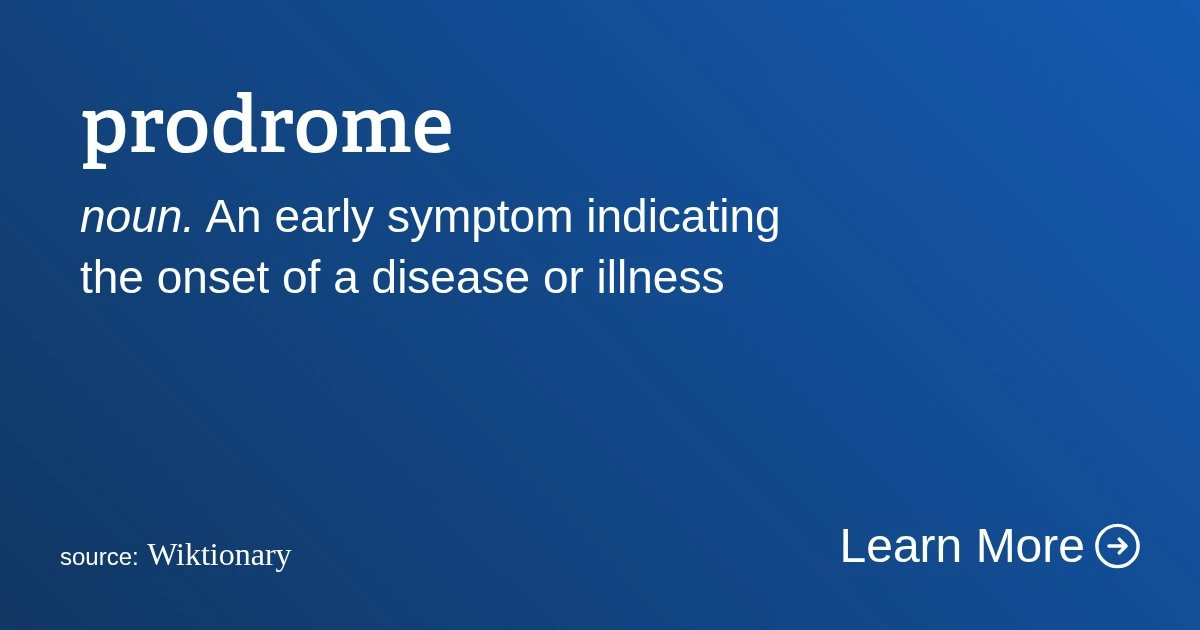 prodrome

noun. An early symptom indicating the onset of a disease or illness

source: Wiktionary

Learn More